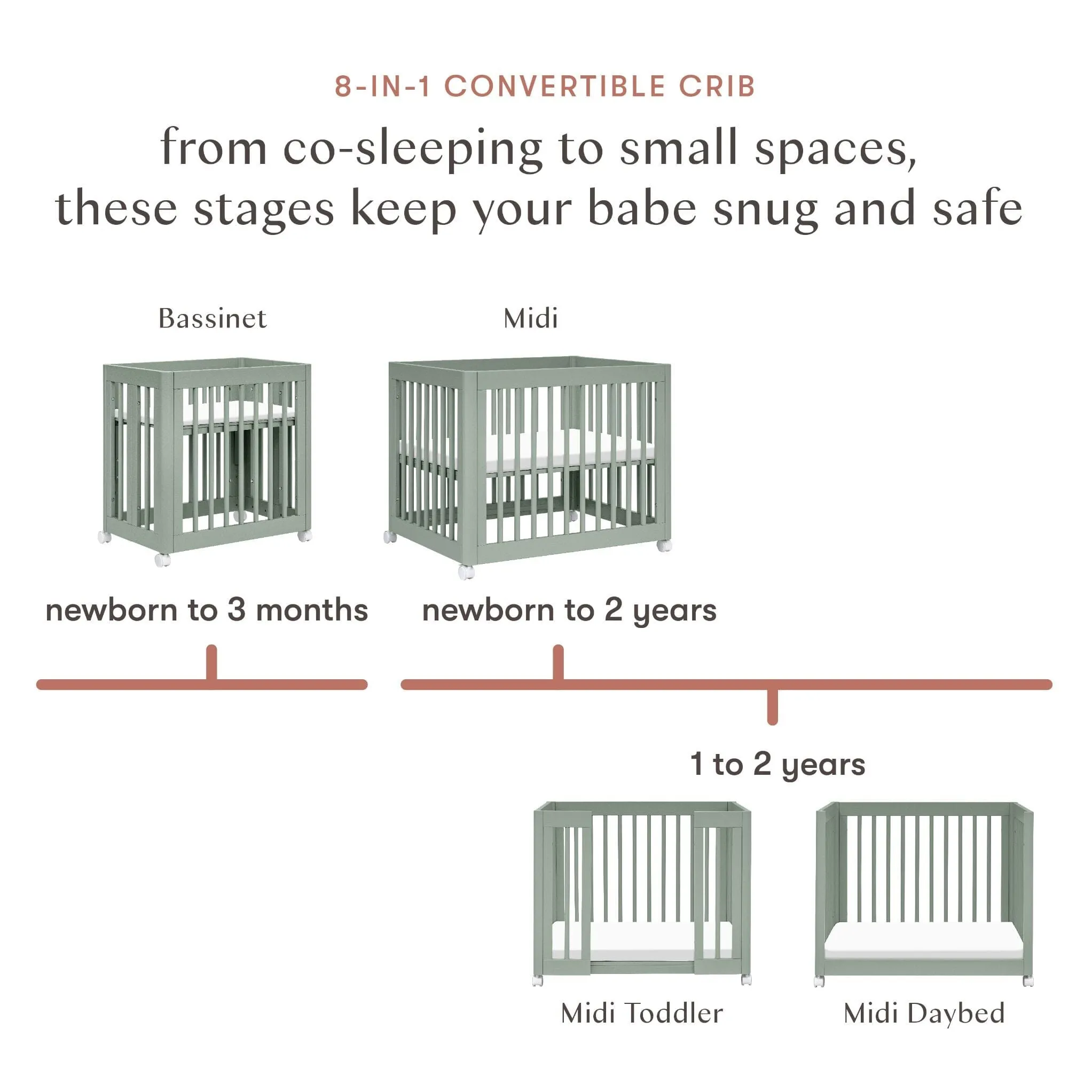 8-IN-1 CONVERTIBLE CRIB

from co-sleeping to small spaces, these stages keep your babe snug and safe

Bassinet

Midi

newborn to 3 months

newborn to 2 years

1 to 2 years

Midi Toddler

Midi Daybed